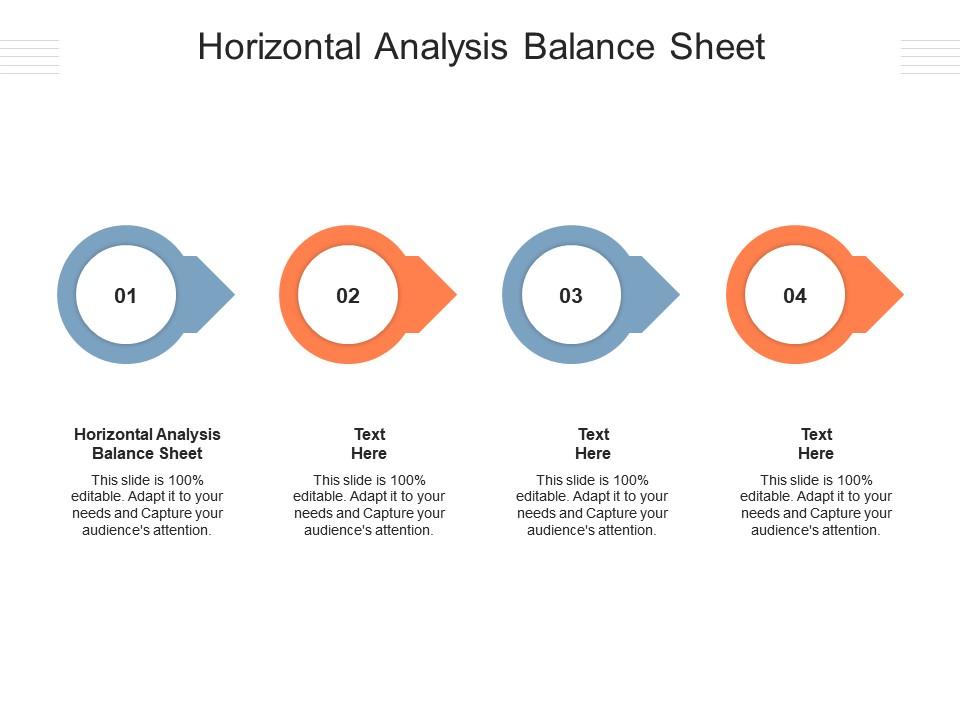 Horizontal Analysis Balance Sheet

01

02

03

04

Horizontal Analysis Balance Sheet

This slide is 100% editable. Adapt it to your needs and Capture your audience's attention.

Text Here

This slide is 100% editable. Adapt it to your needs and Capture your audience's attention.

Text Here

This slide is 100% editable. Adapt it to your needs and Capture your audience's attention.

Text Here

This slide is 100% editable. Adapt it to your needs and Capture your audience's attention.